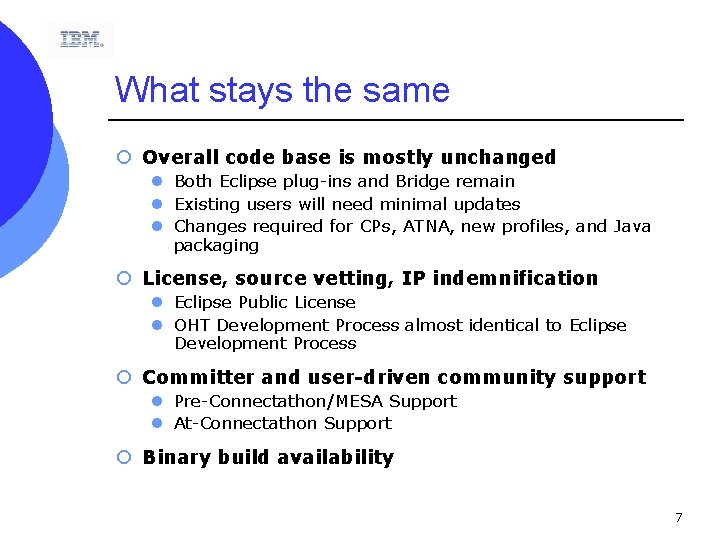 IBM.

What stays the same

Overall code base is mostly unchanged
Both Eclipse plug-ins and Bridge remain
Existing users will need minimal updates
Changes required for CPs, ATNA, new profiles, and Java packaging

License, source vetting, IP indemnification
Eclipse Public License
OHT Development Process almost identical to Eclipse Development Process

Committer and user-driven community support
Pre-Connectathon/MESA Support
At-Connectathon Support

Binary build availability

7